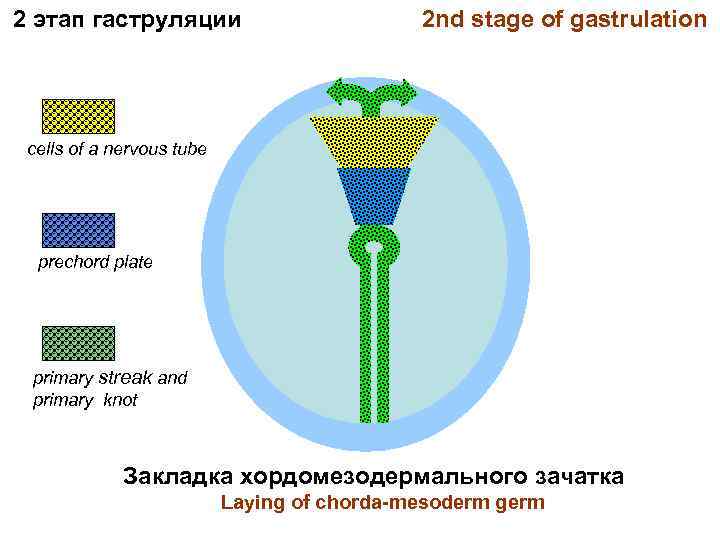 2 этап гаструляции

2nd stage of gastrulation

cells of a nervous tube

prechord plate

primary streak and primary knot

Закладка хордомезодермального зачатка

Laying of chorda-mesoderm germ